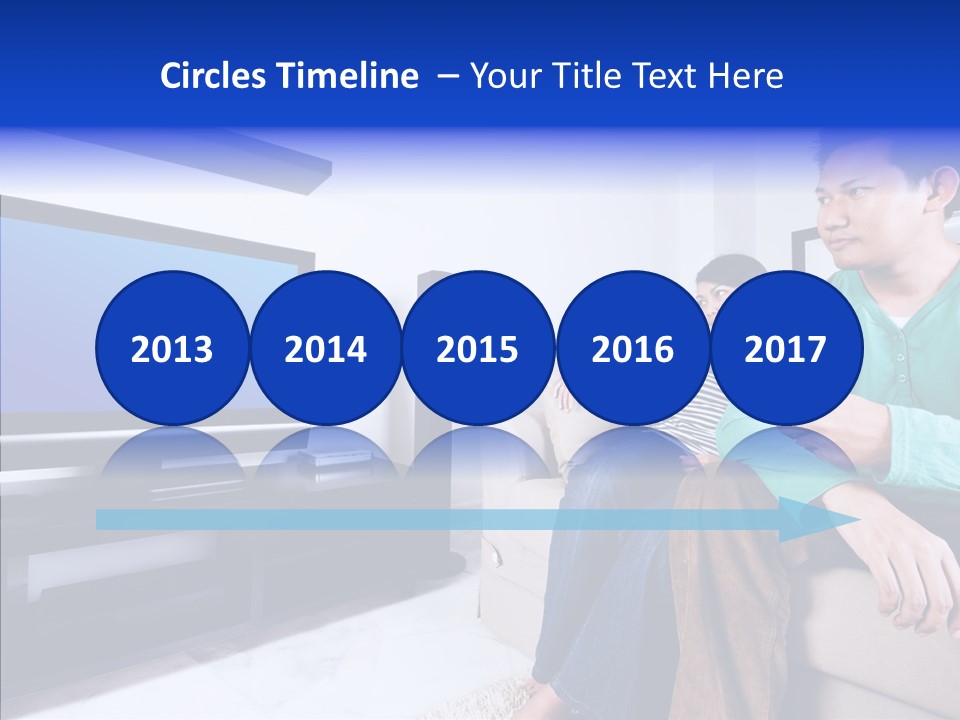 Circles Timeline – Your Title Text Here

2013

2014

2015

2016

2017